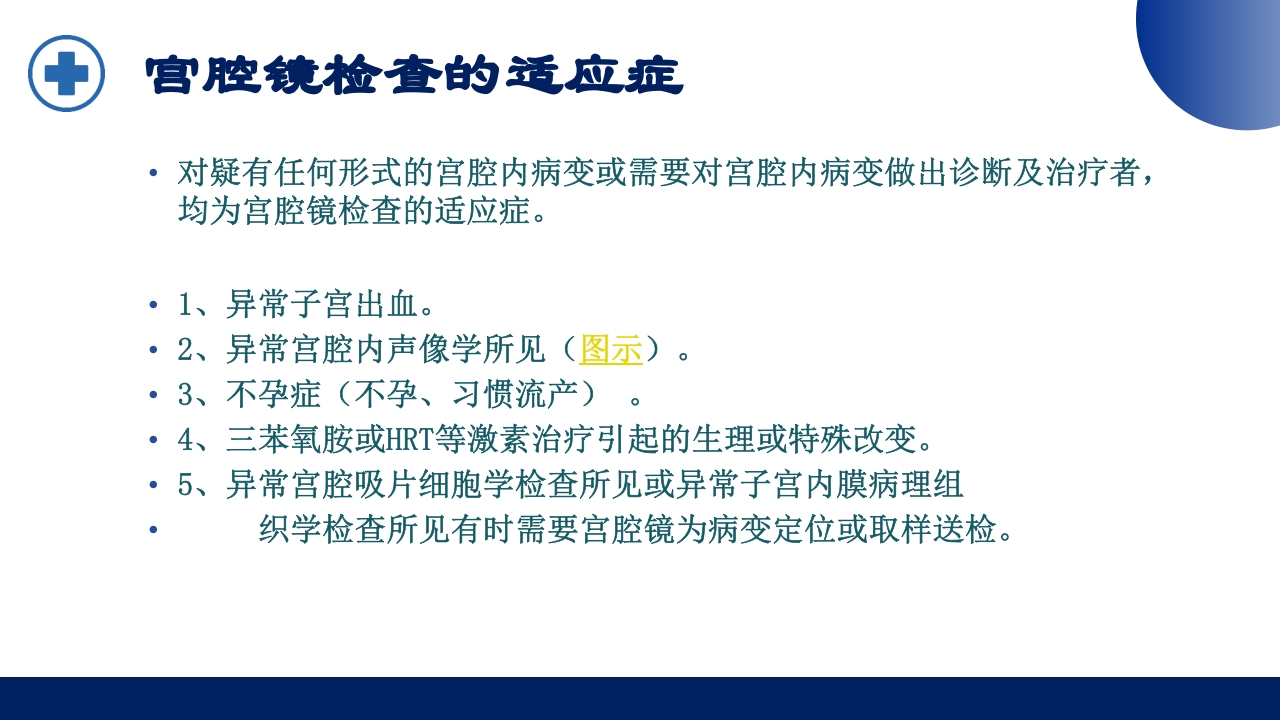 宫腔镜检查的适应症

• 对疑有任何形式的宫腔内病变或需要对宫腔内病变做出诊断及治疗者，均为宫腔镜检查的适应症。

• 1、异常子宫出血。
• 2、异常宫腔内声像学所见（图示）。
• 3、不孕症（不孕、习惯流产） 。
• 4、三苯氧胺或HRT等激素治疗引起的生理或特殊改变。
• 5、异常宫腔吸片细胞学检查所见或异常子宫内膜病理组
• 织学检查所见有时需要宫腔镜为病变定位或取样送检。